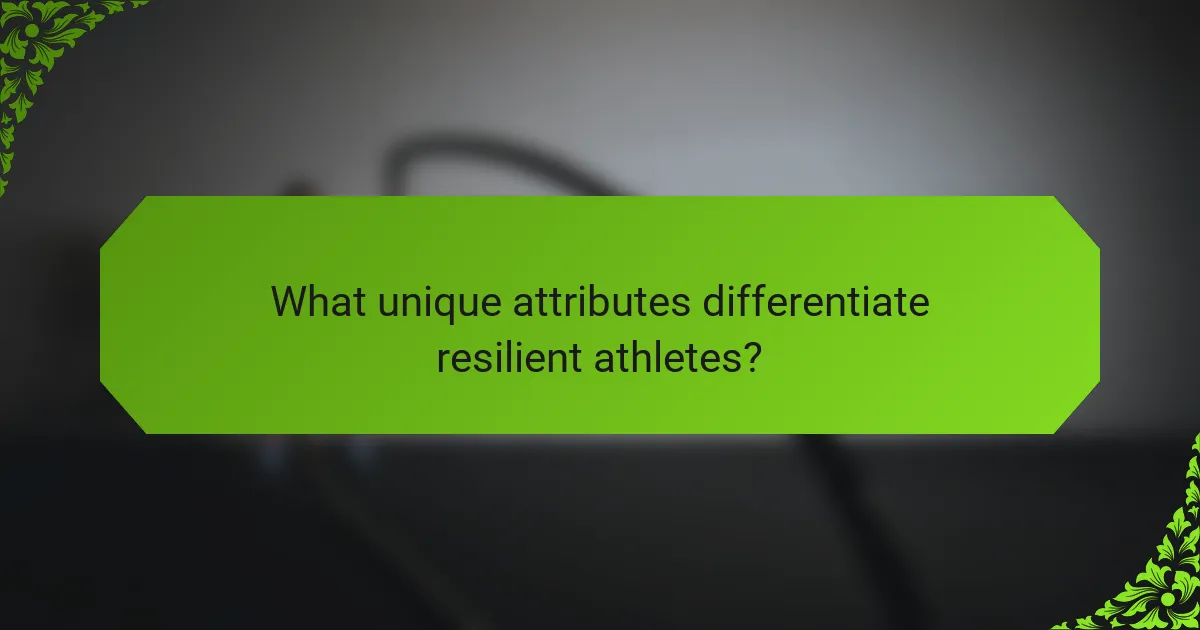 What unique attributes differentiate resilient athletes?